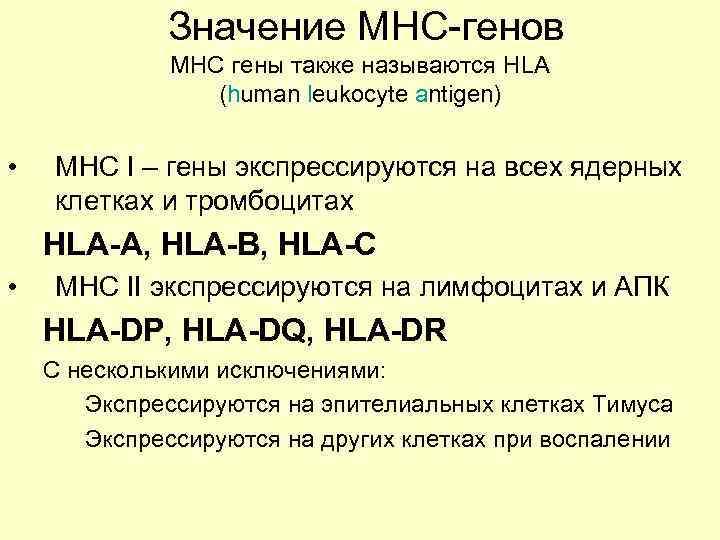 Значение МНС-генов
МНС гены также называются HLA (human leukocyte antigen)

• МНС I – гены экспрессируются на всех ядерных клетках и тромбоцитах

HLA-A, HLA-B, HLA-C

• МНС II экспрессируются на лимфоцитах и АПК

HLA-DP, HLA-DQ, HLA-DR

С несколькими исключениями:

Экспрессируются на эпителиальных клетках Тимуса

Экспрессируются на других клетках при воспалении